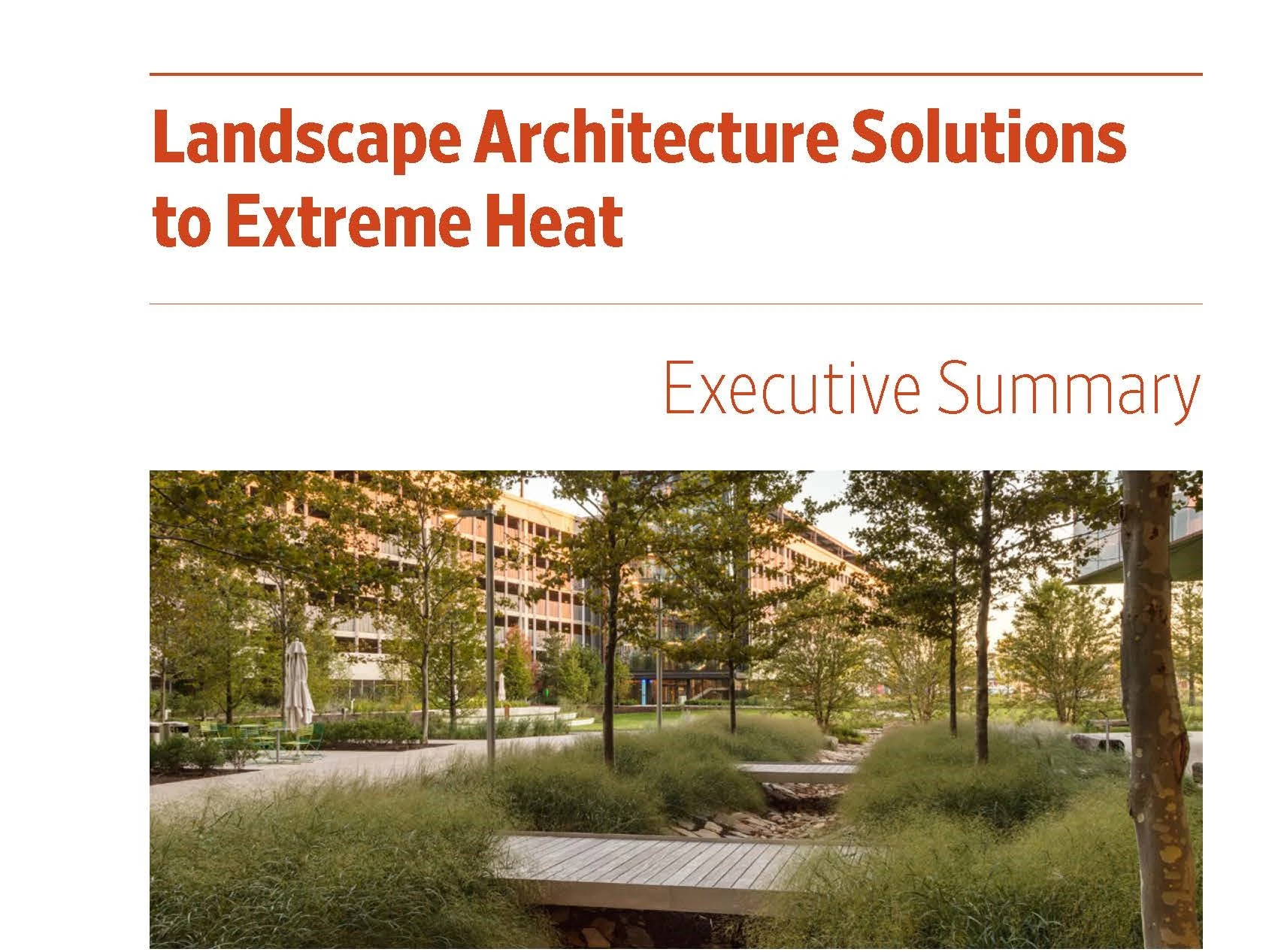 Landscape Architecture Solutions to Extreme Heat

Executive Summary